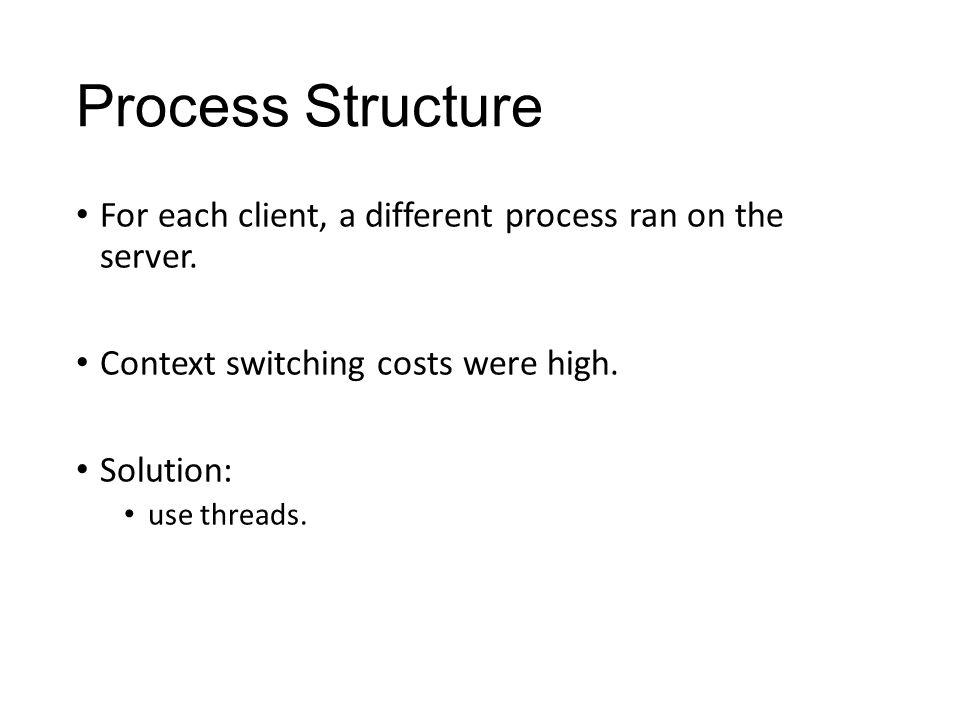 Process Structure

• For each client, a different process ran on the server.

• Context switching costs were high.

• Solution:
  • use threads.